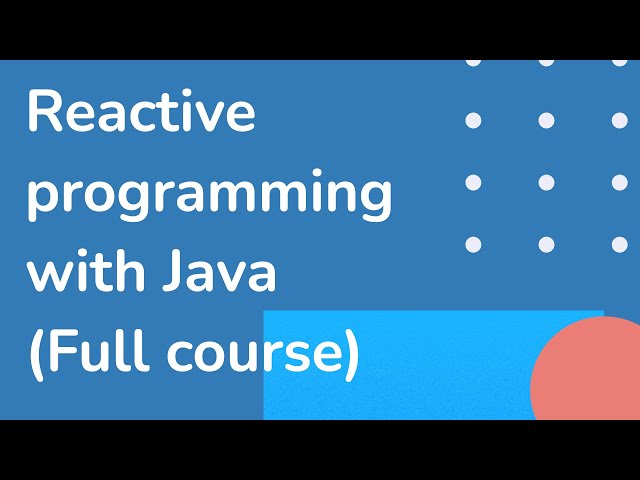 Reactive programming with Java (Full course)